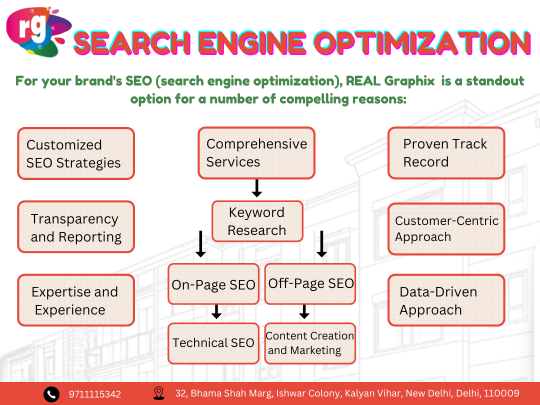 rg

SEARCH ENGINE OPTIMIZATION

For your brand's SEO (search engine optimization), REAL Graphix is a standout option for a number of compelling reasons:

Customized SEO Strategies

Transparency and Reporting

Expertise and Experience

Comprehensive Services

Keyword Research

On-Page SEO

Off-Page SEO

Technical SEO

Content Creation and Marketing

Proven Track Record

Customer-Centric Approach

Data-Driven Approach

9711115342

32, Bhama Shah Marg, Ishwar Colony, Kalyan Vihar, New Delhi, Delhi, 110009